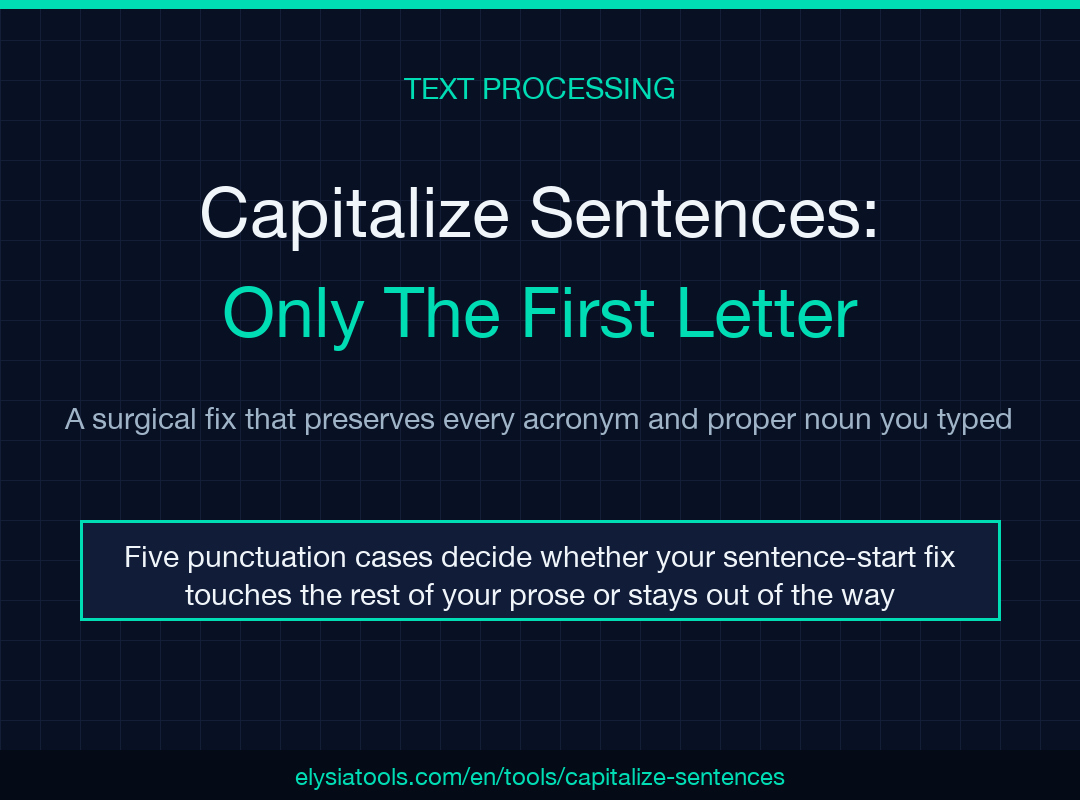 TEXT PROCESSING

Capitalize Sentences:
Only The First Letter

A surgical fix that preserves every acronym and proper noun you typed

Five punctuation cases decide whether your sentence-start fix touches the rest of your prose or stays out of the way

elysiatools.com/en/tools/capitalize-sentences